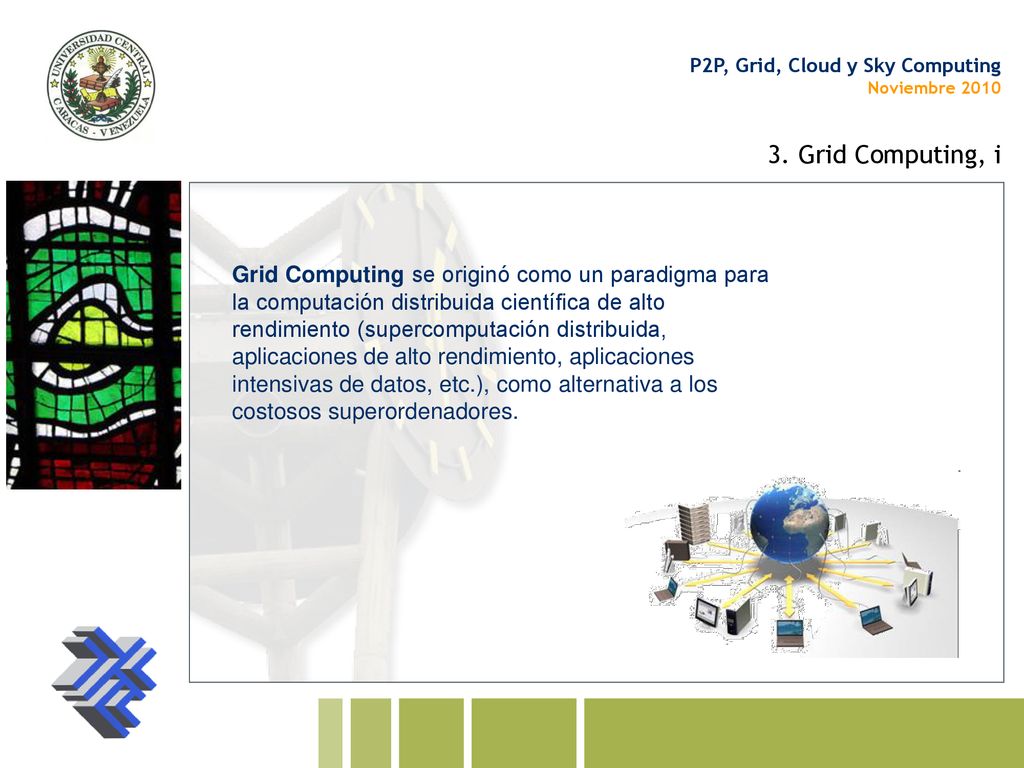 UNIVERSIDAD CENTRAL
CARACAS - VENEZUELA

P2P, Grid, Cloud y Sky Computing
Noviembre 2010

3. Grid Computing, i

Grid Computing se originó como un paradigma para la computación distribuida científica de alto rendimiento (supercomputación distribuida, aplicaciones de alto rendimiento, aplicaciones intensivas de datos, etc.), como alternativa a los costosos superordenadores.